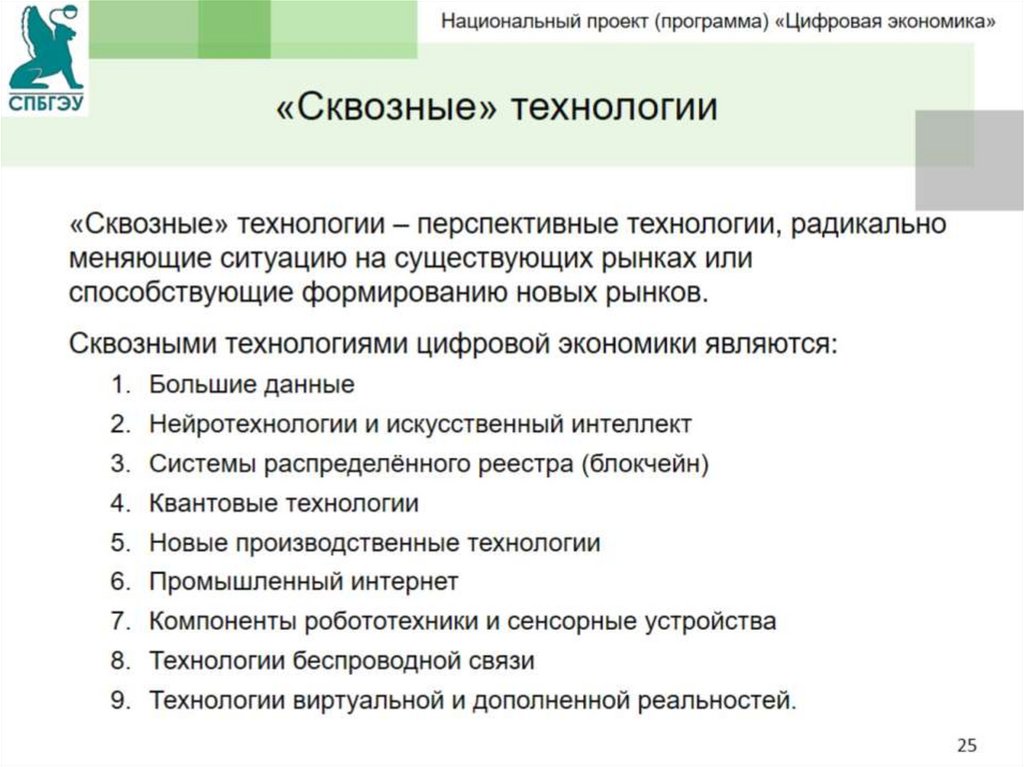 СПБГЭУ

Национальный проект (программа) «Цифровая экономика»

«Сквозные» технологии

«Сквозные» технологии – перспективные технологии, радикально меняющие ситуацию на существующих рынках или способствующие формированию новых рынков.

Сквозными технологиями цифровой экономики являются:

1. Большие данные
2. Нейротехнологии и искусственный интеллект
3. Системы распределённого реестра (блокчейн)
4. Квантовые технологии
5. Новые производственные технологии
6. Промышленный интернет
7. Компоненты робототехники и сенсорные устройства
8. Технологии беспроводной связи
9. Технологии виртуальной и дополненной реальностей.

25